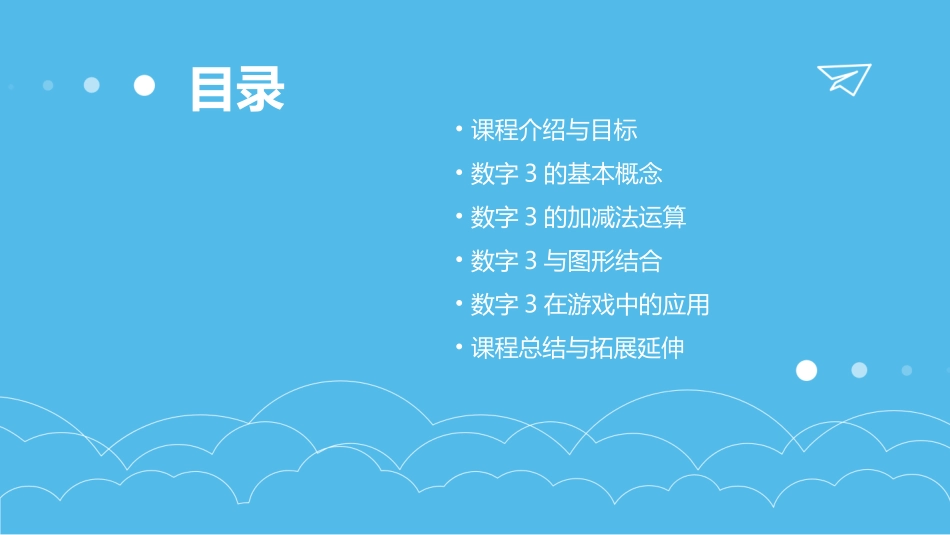 目录

• 课程介绍与目标
• 数字 3 的基本概念
• 数字 3 的加减法运算
• 数字 3 与图形结合
• 数字 3 在游戏中的应用
• 课程总结与拓展延伸